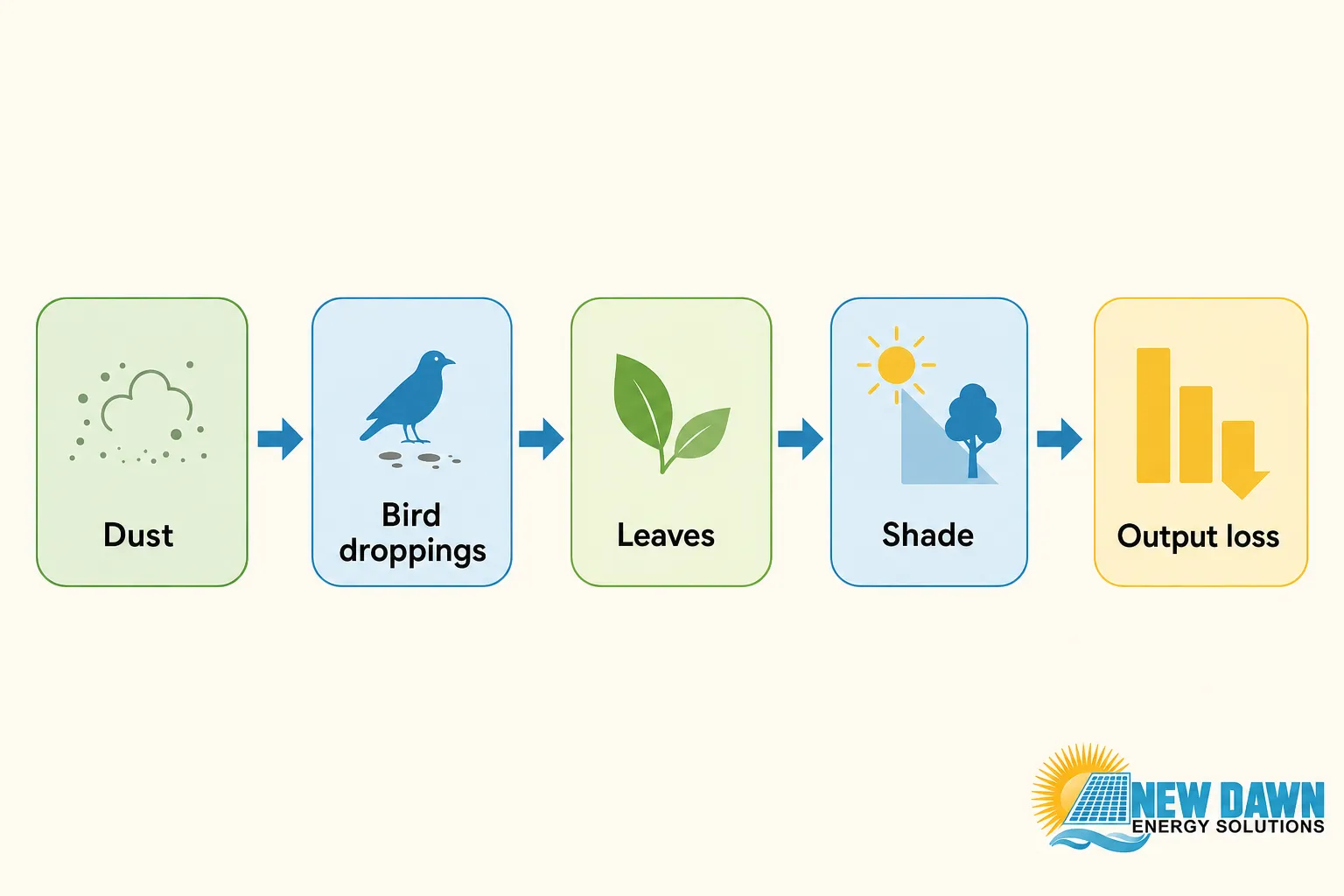 Dust

Bird droppings

Leaves

Shade

Output loss

NEW DAWN
ENERGY SOLUTIONS